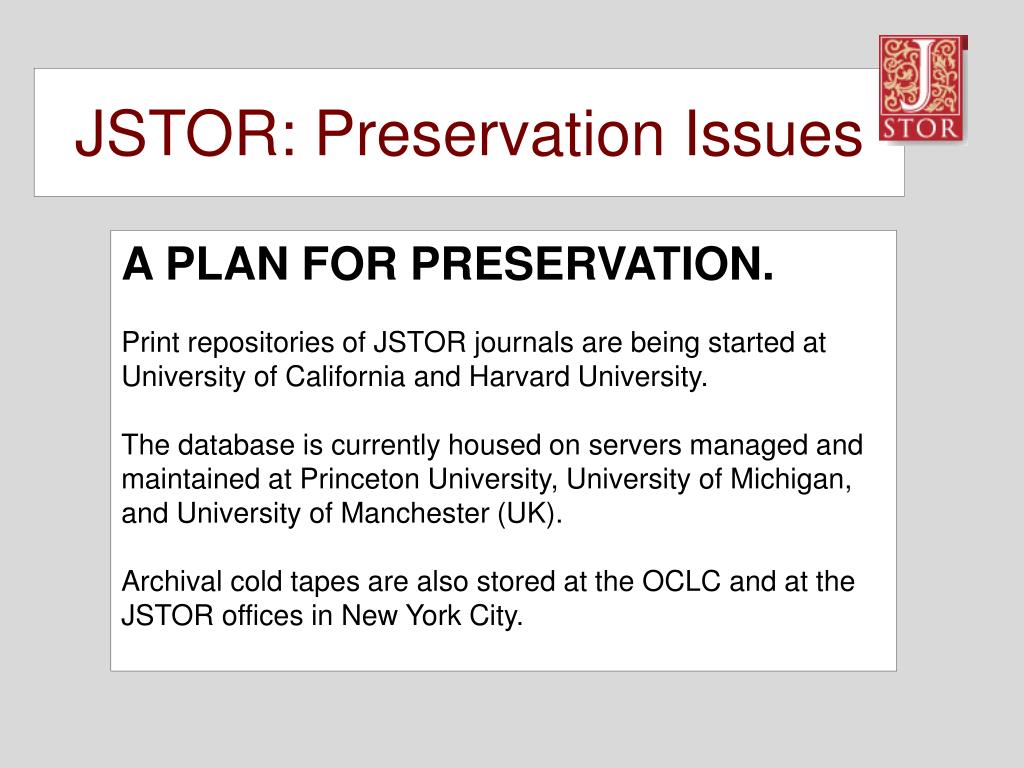 JSTOR: Preservation Issues

J STOR

A PLAN FOR PRESERVATION.

Print repositories of JSTOR journals are being started at University of California and Harvard University.

The database is currently housed on servers managed and maintained at Princeton University, University of Michigan, and University of Manchester (UK).

Archival cold tapes are also stored at the OCLC and at the JSTOR offices in New York City.